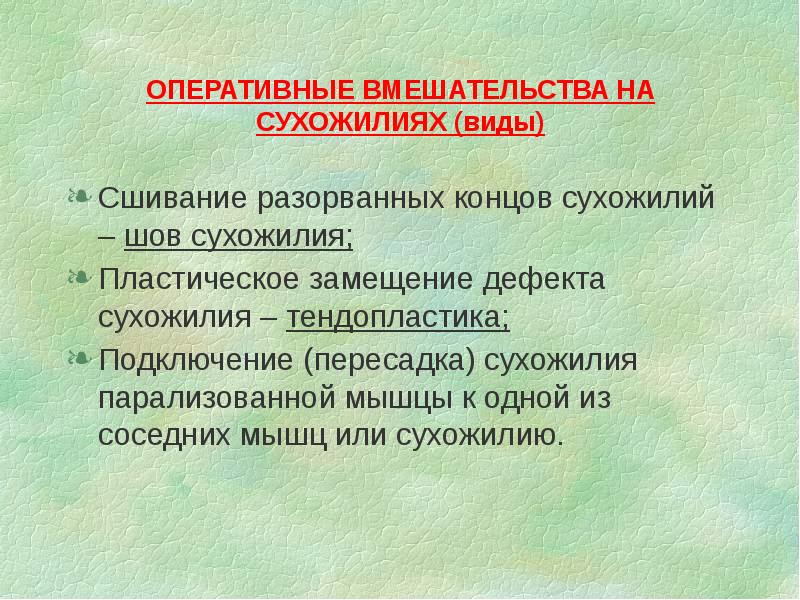 ОПЕРАТИВНЫЕ ВМЕШАТЕЛЬСТВА НА СУХОЖИЛИЯХ (виды)

Сшивание разорванных концов сухожилий – шов сухожилия;

Пластическое замещение дефекта сухожилия – тендопластика;

Подключение (пересадка) сухожилия парализованной мышцы к одной из соседних мышц или сухожилию.